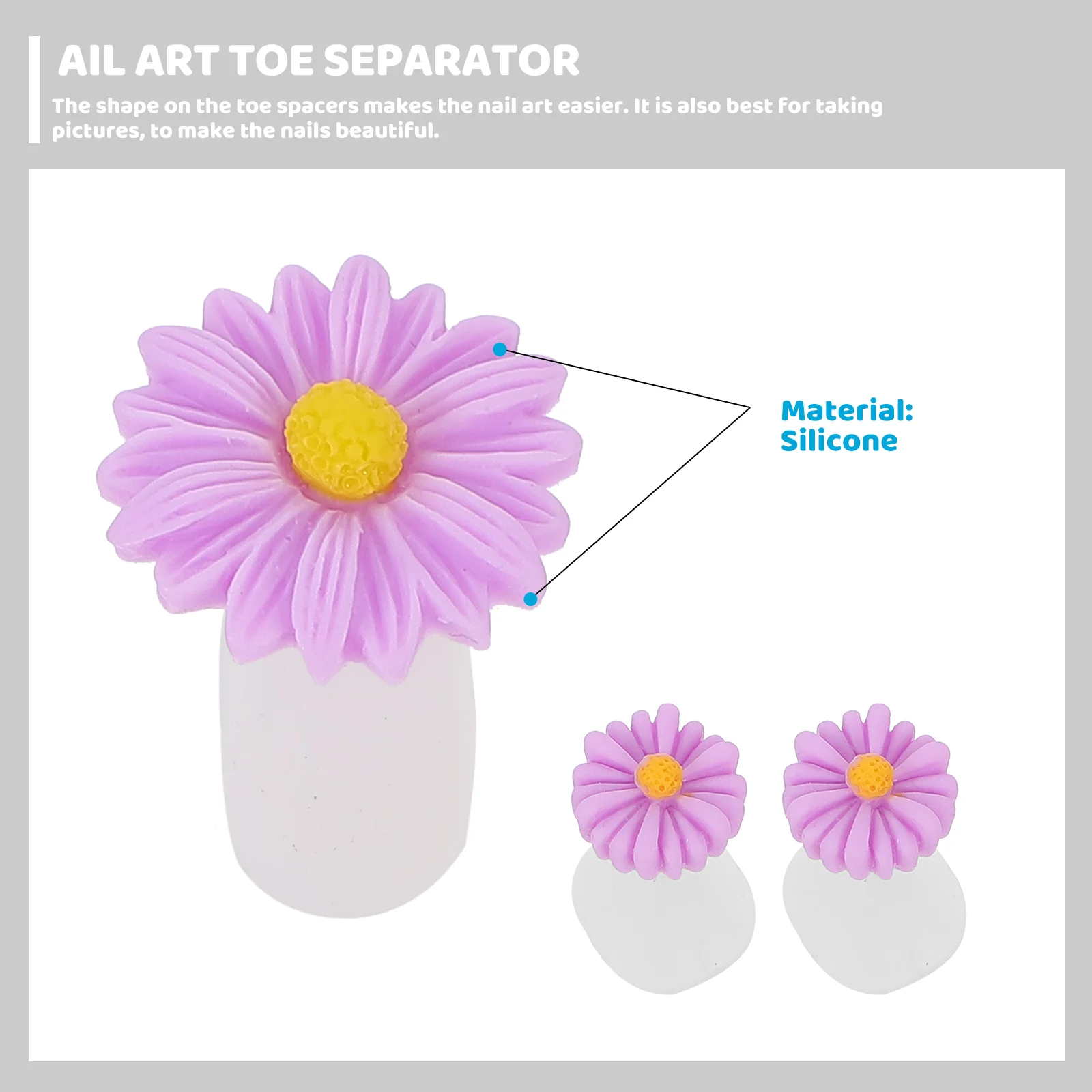 AIL ART TOE SEPARATOR

The shape on the toe spacers makes the nail art easier. It is also best for taking pictures, to make the nails beautiful.

Material:
Silicone